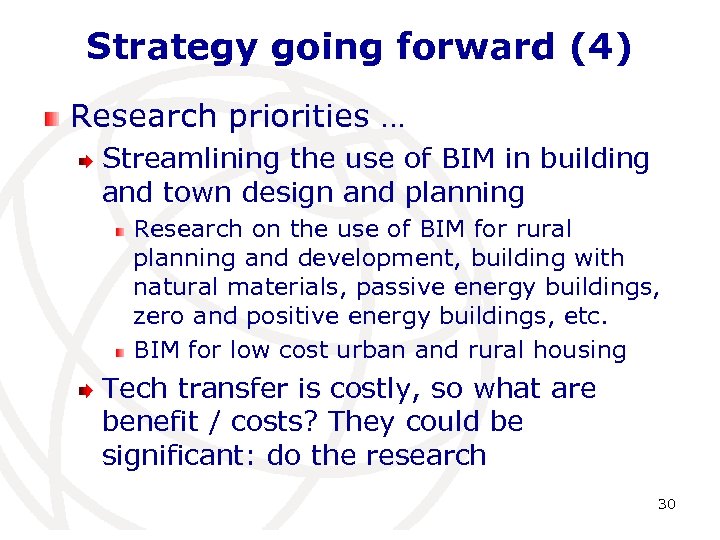 Strategy going forward (4)

Research priorities …

Streamlining the use of BIM in building and town design and planning

Research on the use of BIM for rural planning and development, building with natural materials, passive energy buildings, zero and positive energy buildings, etc.

BIM for low cost urban and rural housing

Tech transfer is costly, so what are benefit / costs? They could be significant: do the research

30